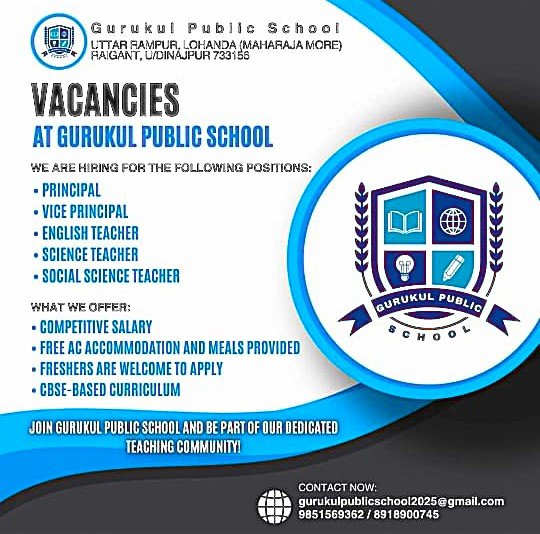 Gurukul Public School
UTTAR RAMPUR, LOHANDA (MAHARAJA MORE)
RAIGANT, U/DINAJPUR 733156

VACANCIES
AT GURUKUL PUBLIC SCHOOL

WE ARE HIRING FOR THE FOLLOWING POSITIONS:
• PRINCIPAL
• VICE PRINCIPAL
• ENGLISH TEACHER
• SCIENCE TEACHER
• SOCIAL SCIENCE TEACHER

WHAT WE OFFER:
• COMPETITIVE SALARY
• FREE AC ACCOMMODATION AND MEALS PROVIDED
• FRESHERS ARE WELCOME TO APPLY
• CBSE-BASED CURRICULUM

GURUKUL PUBLIC SCHOOL

JOIN GURUKUL PUBLIC SCHOOL AND BE PART OF OUR DEDICATED TEACHING COMMUNITY!

CONTACT NOW:
gurukulpublicschool2025@gmail.com
9851569362 / 8918900745